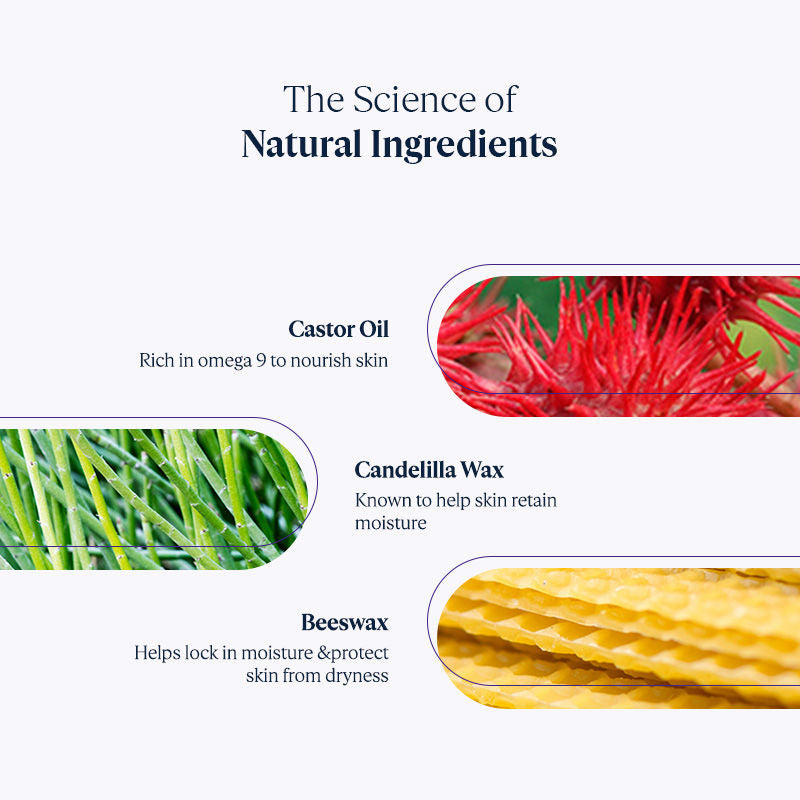 The Science of
Natural Ingredients

Castor Oil
Rich in omega 9 to nourish skin

Candelilla Wax
Known to help skin retain moisture

Beeswax
Helps lock in moisture &protect skin from dryness